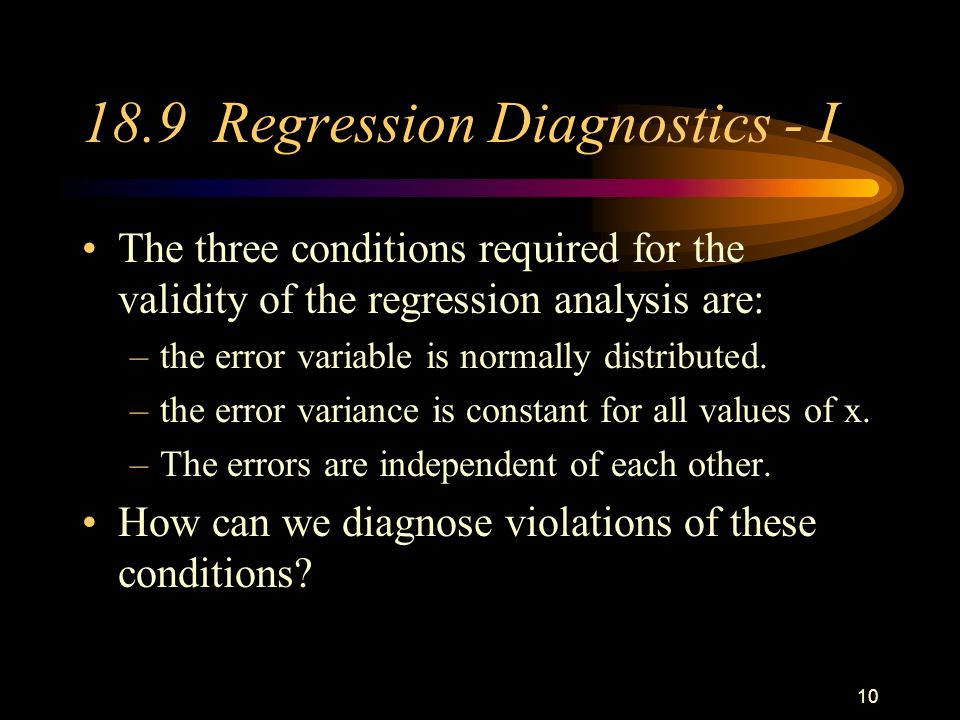 18.9 Regression Diagnostics - I

• The three conditions required for the validity of the regression analysis are:
– the error variable is normally distributed.
– the error variance is constant for all values of x.
– The errors are independent of each other.

• How can we diagnose violations of these conditions?

10